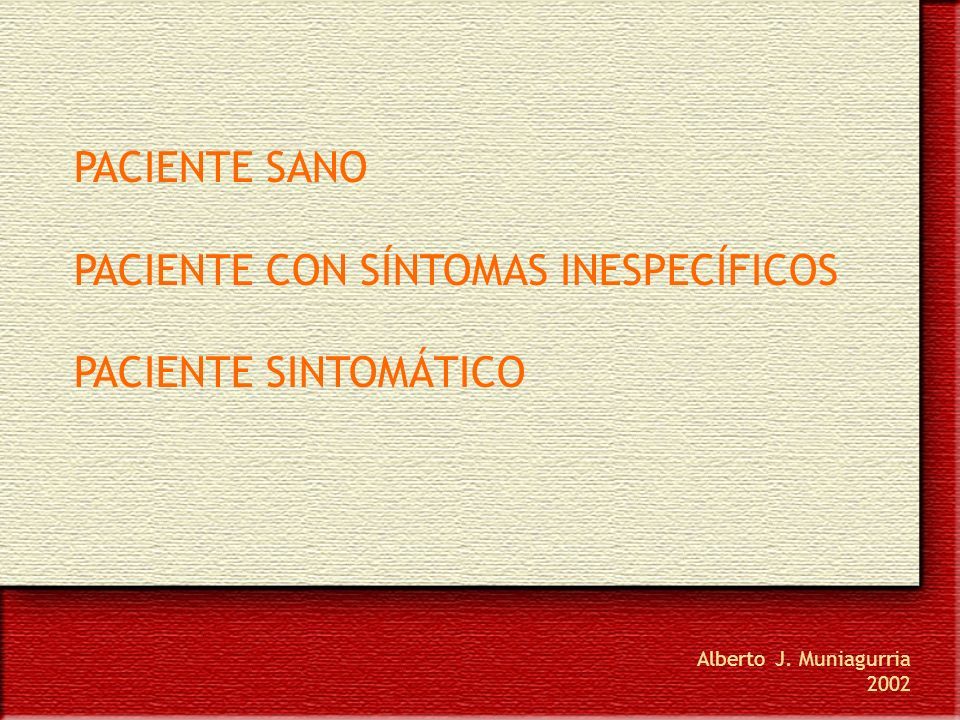 PACIENTE SANO

PACIENTE CON SÍNTOMAS INESPECÍFICOS

PACIENTE SINTOMÁTICO

Alberto J. Muniagurria
2002